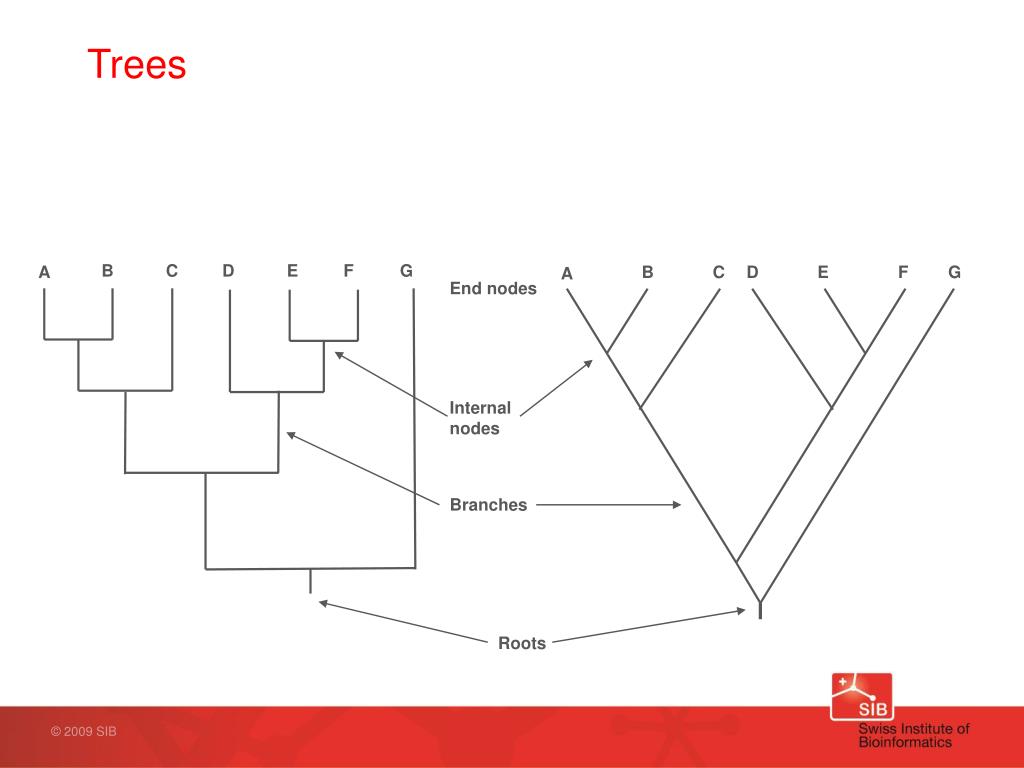 Trees

A B C D E F G

End nodes

A B C D E F G

Internal nodes

Branches

Roots

© 2009 SIB

SIB
Swiss Institute of Bioinformatics